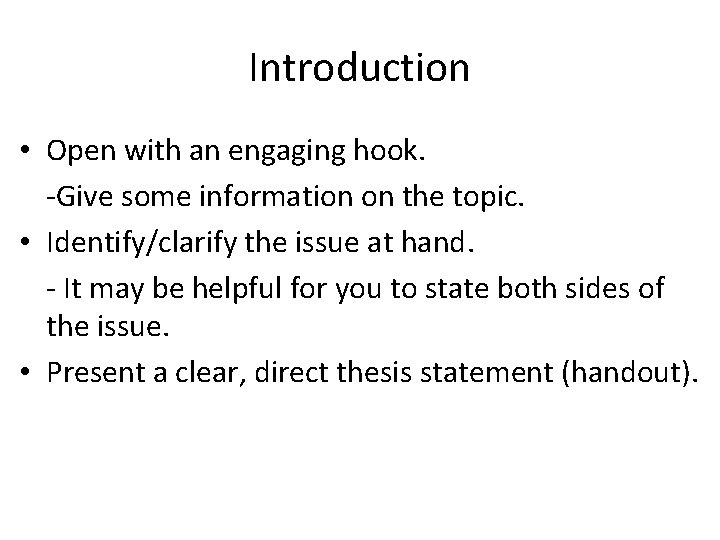 Introduction

• Open with an engaging hook.
-Give some information on the topic.
• Identify/clarify the issue at hand.
- It may be helpful for you to state both sides of the issue.
• Present a clear, direct thesis statement (handout).